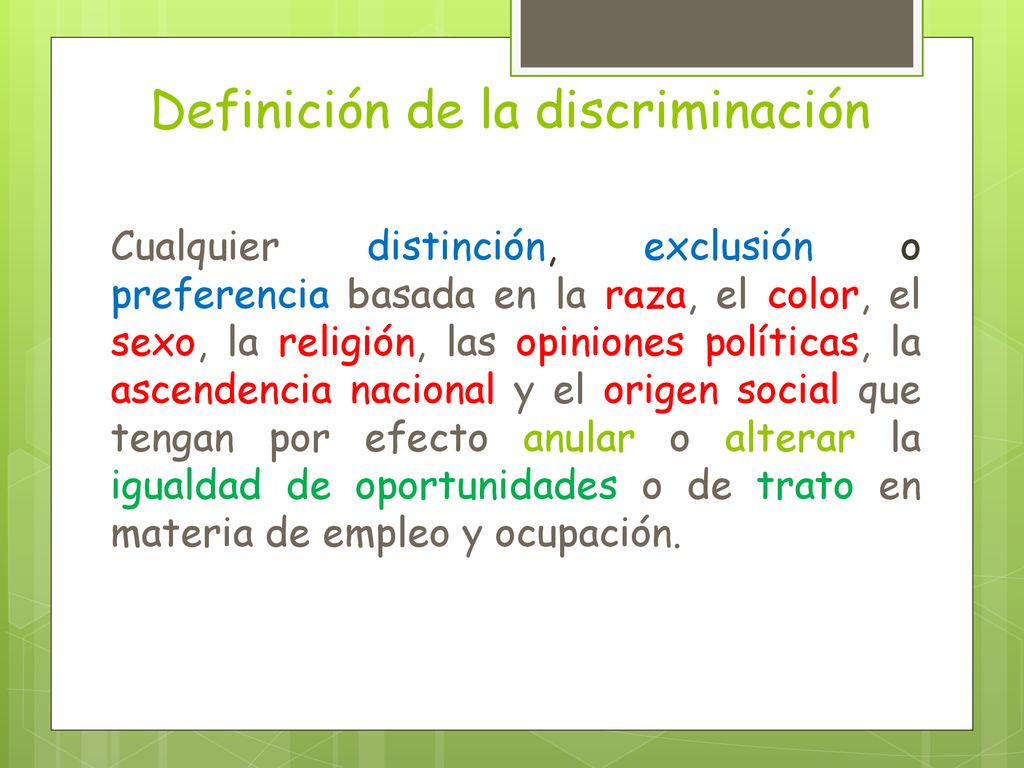 Definición de la discriminación

Cualquier distinción, exclusión o preferencia basada en la raza, el color, el sexo, la religión, las opiniones políticas, la ascendencia nacional y el origen social que tengan por efecto anular o alterar la igualdad de oportunidades o de trato en materia de empleo y ocupación.